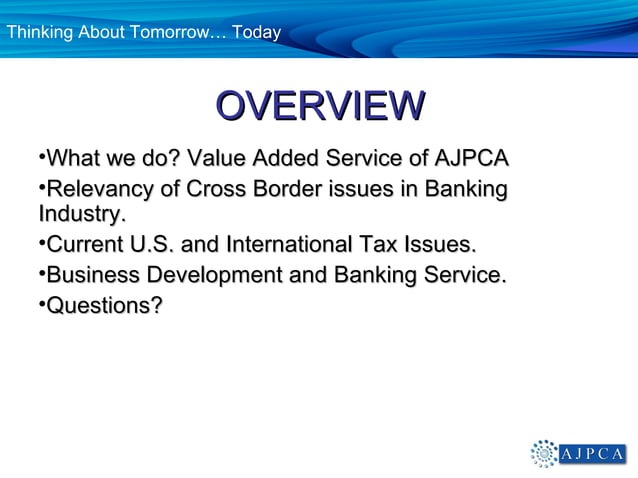 Thinking About Tomorrow… Today

OVERVIEW

•What we do? Value Added Service of AJPCA
•Relevancy of Cross Border issues in Banking Industry.
•Current U.S. and International Tax Issues.
•Business Development and Banking Service.
•Questions?

AJPCA